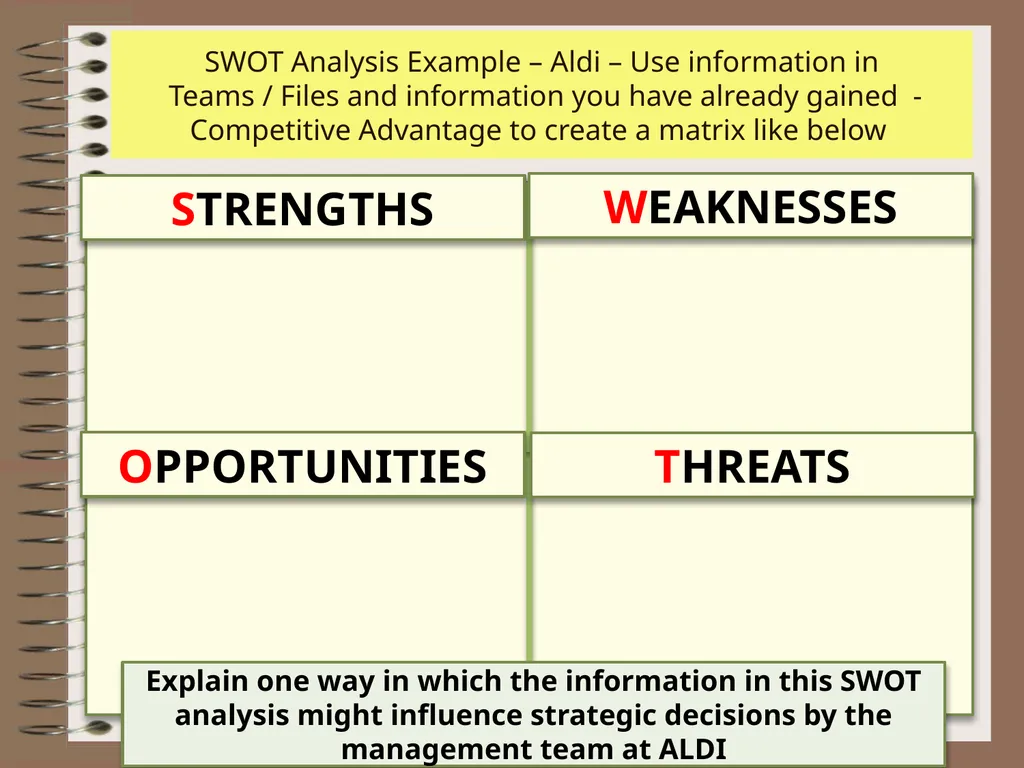 SWOT Analysis Example – Aldi – Use information in Teams / Files and information you have already gained - Competitive Advantage to create a matrix like below

STRENGTHS

WEAKNESSES

OPPORTUNITIES

THREATS

Explain one way in which the information in this SWOT analysis might influence strategic decisions by the management team at ALDI